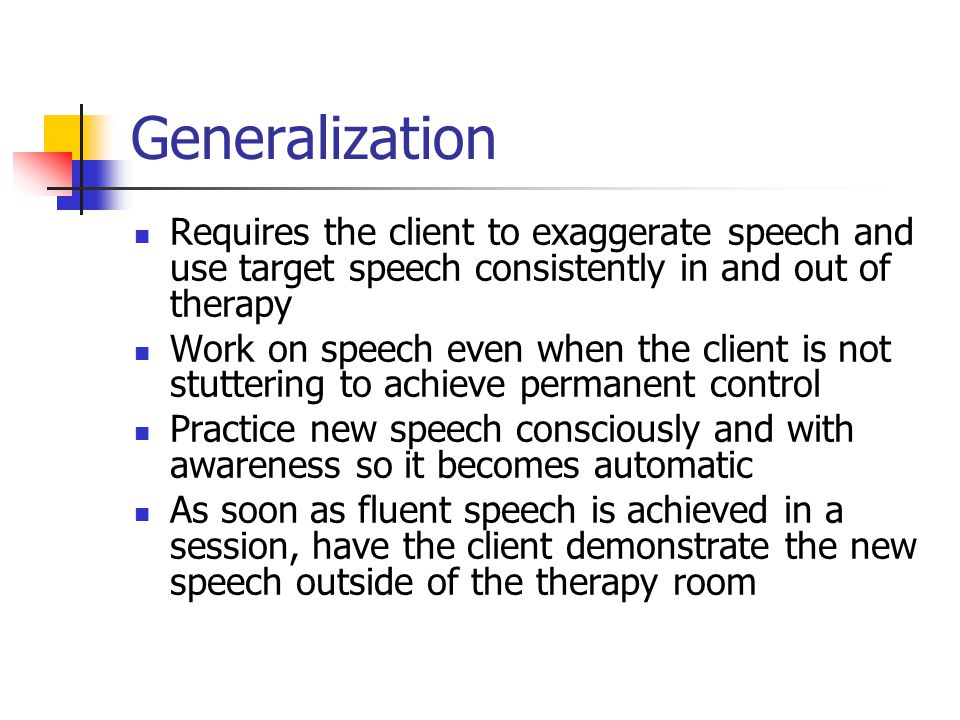 Generalization

- Requires the client to exaggerate speech and use target speech consistently in and out of therapy
- Work on speech even when the client is not stuttering to achieve permanent control
- Practice new speech consciously and with awareness so it becomes automatic
- As soon as fluent speech is achieved in a session, have the client demonstrate the new speech outside of the therapy room